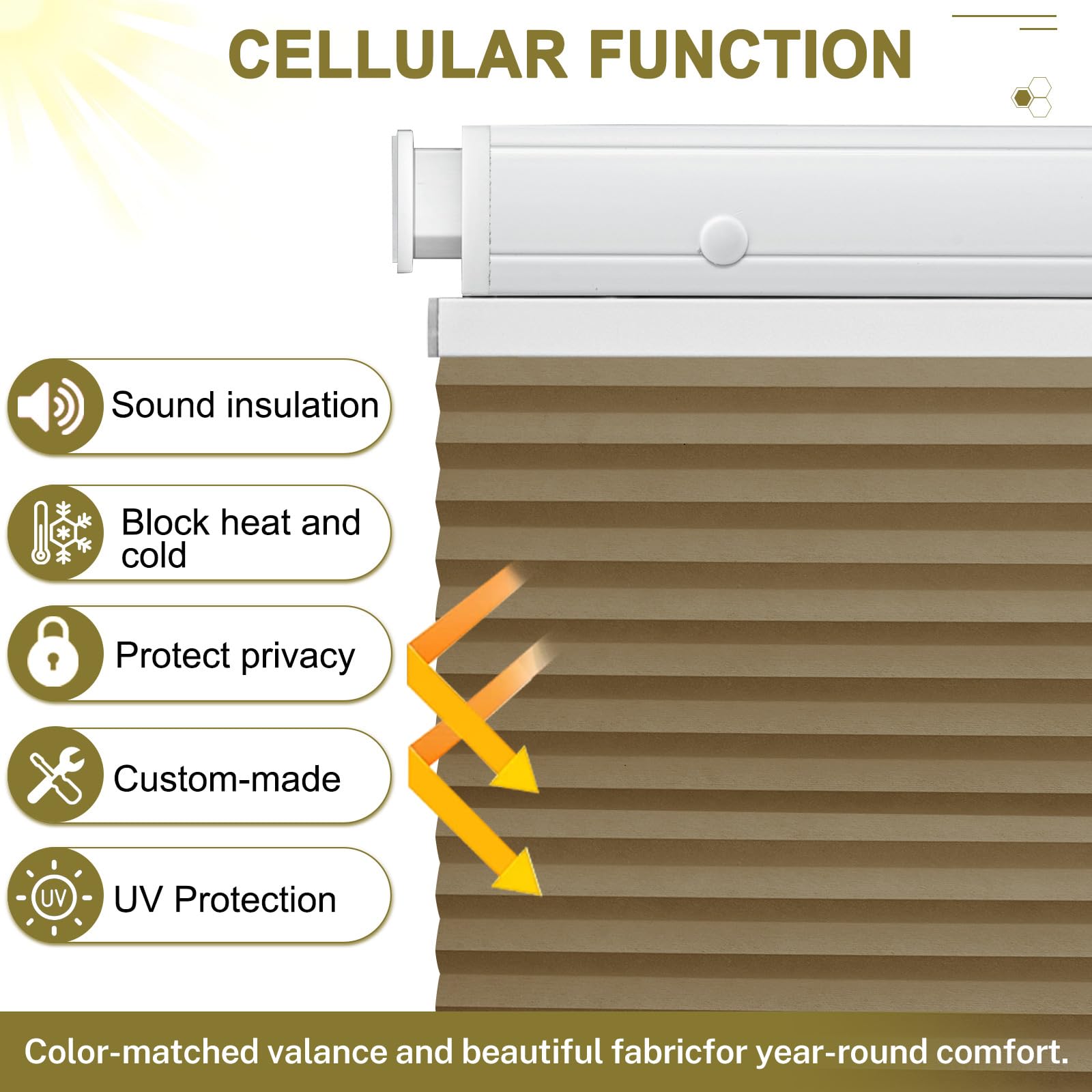 CELLULAR FUNCTION

Sound insulation

Block heat and cold

Protect privacy

Custom-made

UV

UV Protection

Color-matched valance and beautiful fabricfor year-round comfort.